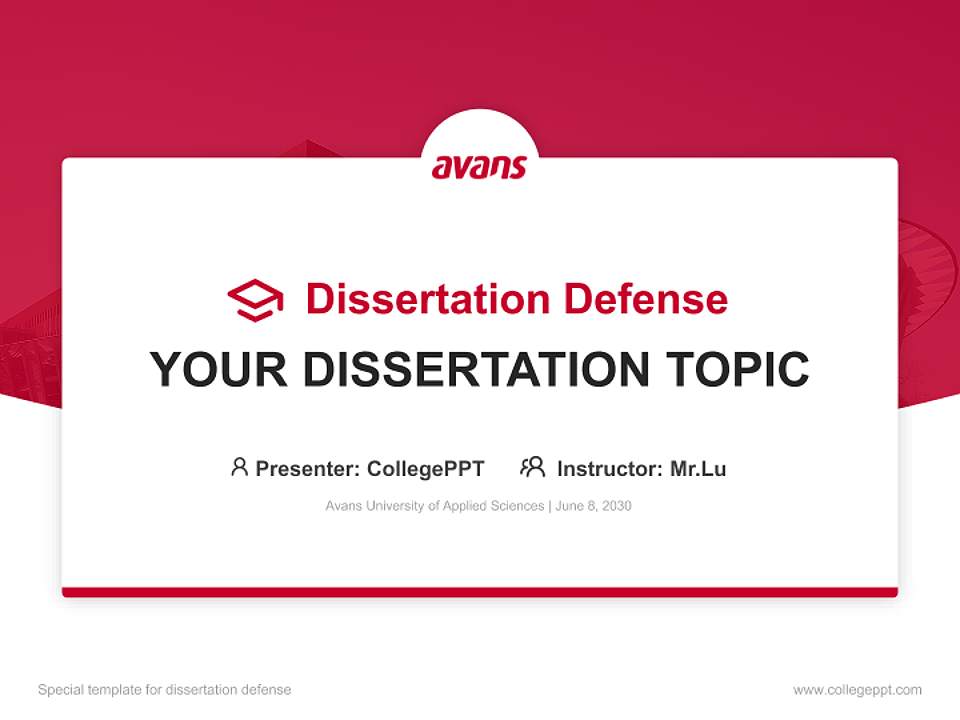 avans

Dissertation Defense

YOUR DISSERTATION TOPIC

Presenter: CollegePPT    Instructor: Mr.Lu

Avans University of Applied Sciences | June 8, 2030

Special template for dissertation defense

www.collegeppt.com